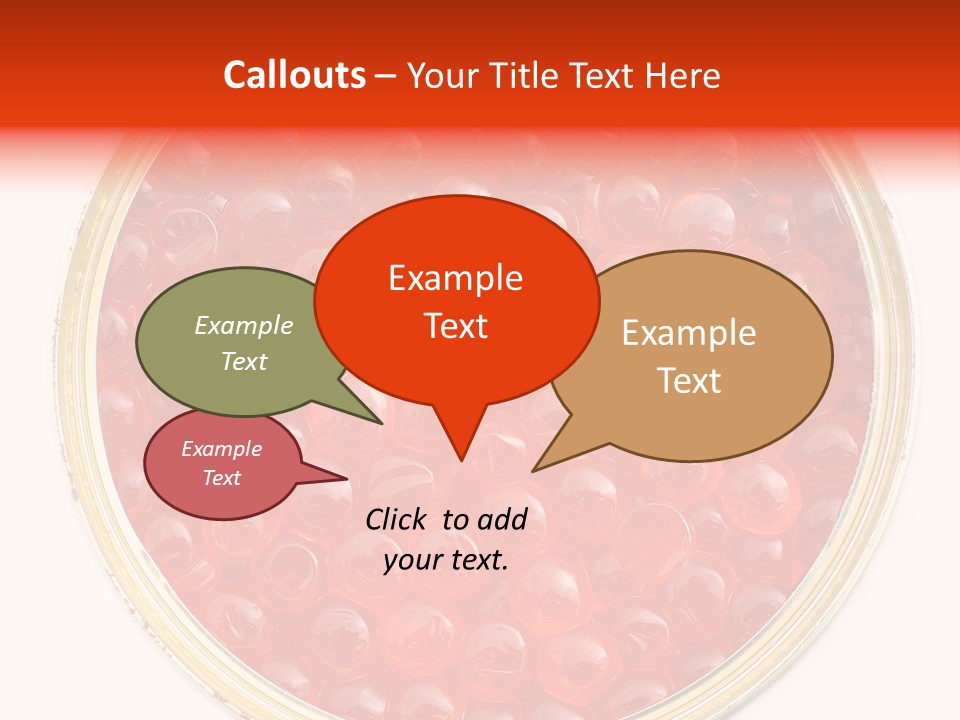 Callouts – Your Title Text Here

Example Text

Example Text

Example Text

Example Text

Click to add your text.